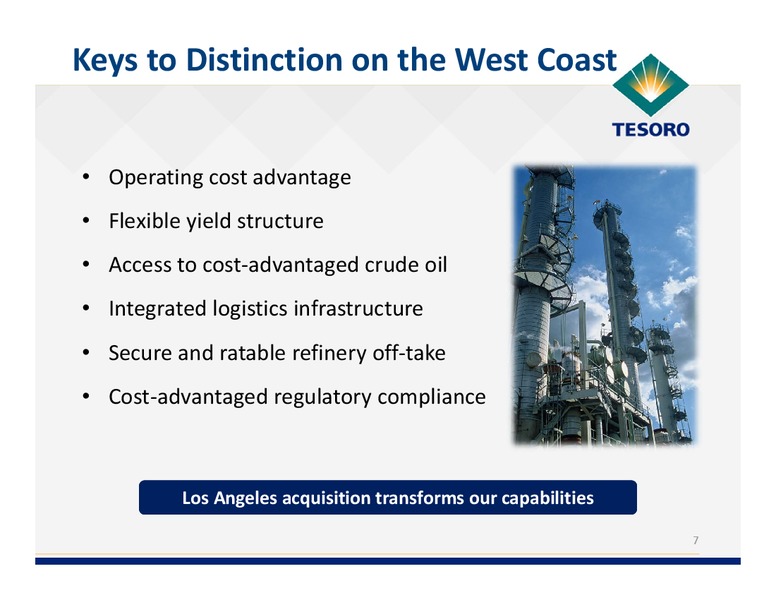 Keys to Distinction on the West Coast

TESORO

• Operating cost advantage
• Flexible yield structure
• Access to cost-advantaged crude oil
• Integrated logistics infrastructure
• Secure and ratable refinery off-take
• Cost-advantaged regulatory compliance

Los Angeles acquisition transforms our capabilities

7